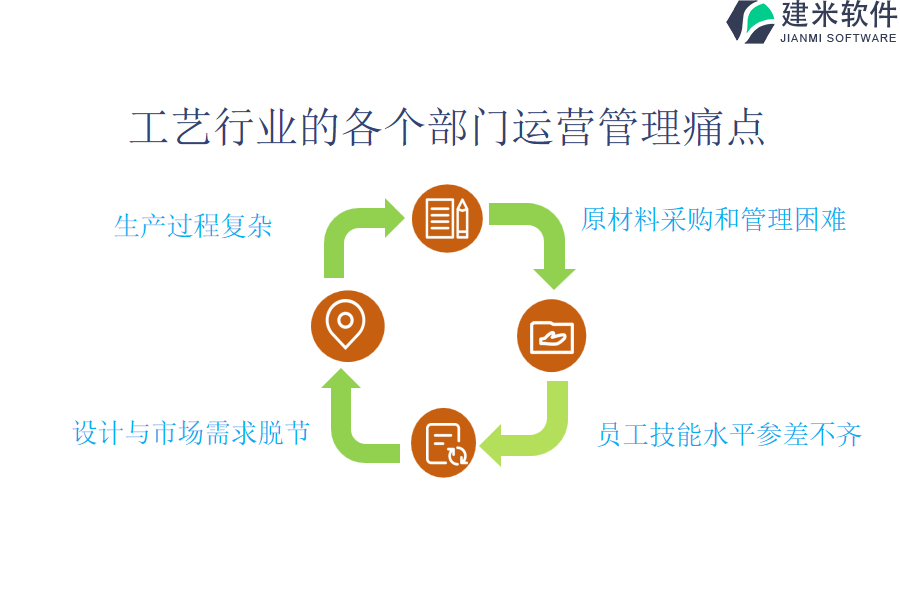 建米软件
JIANMI SOFTWARE

工艺行业的各个部门运营管理痛点

生产过程复杂

原材料采购和管理困难

设计与市场需求脱节

员工技能水平参差不齐